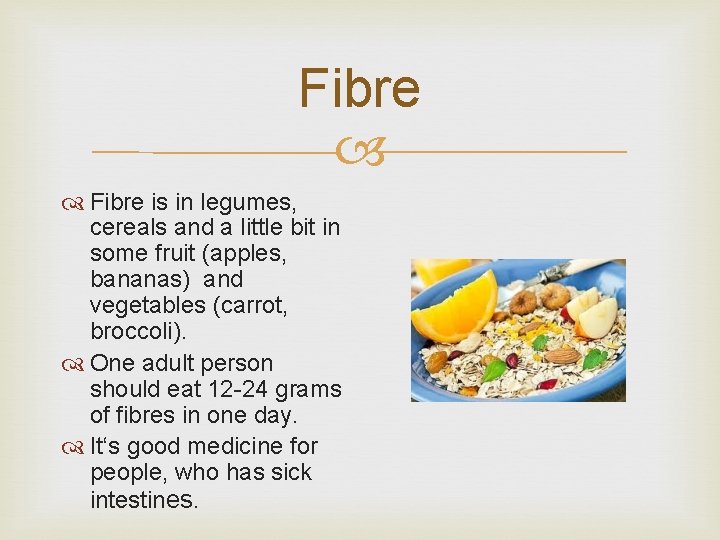 Fibre

Fibre is in legumes, cereals and a little bit in some fruit (apples, bananas) and vegetables (carrot, broccoli).

One adult person should eat 12-24 grams of fibres in one day.

It's good medicine for people, who has sick intestines.